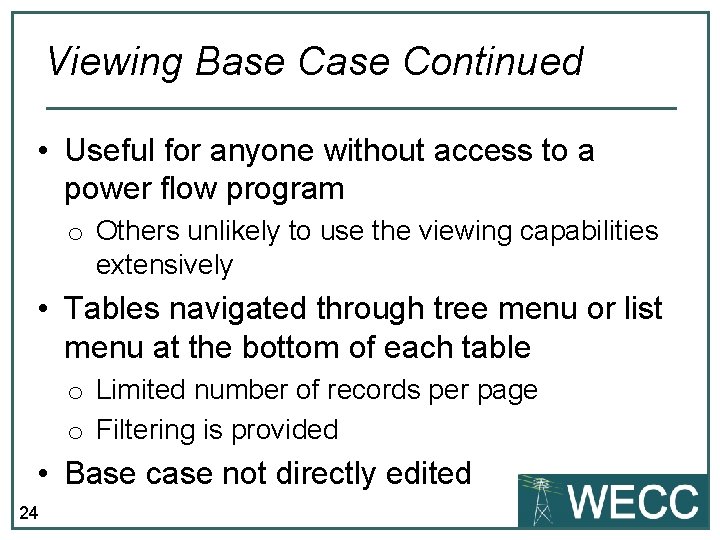 Viewing Base Case Continued

• Useful for anyone without access to a power flow program
  o Others unlikely to use the viewing capabilities extensively
• Tables navigated through tree menu or list menu at the bottom of each table
  o Limited number of records per page
  o Filtering is provided
• Base case not directly edited

24

WECC